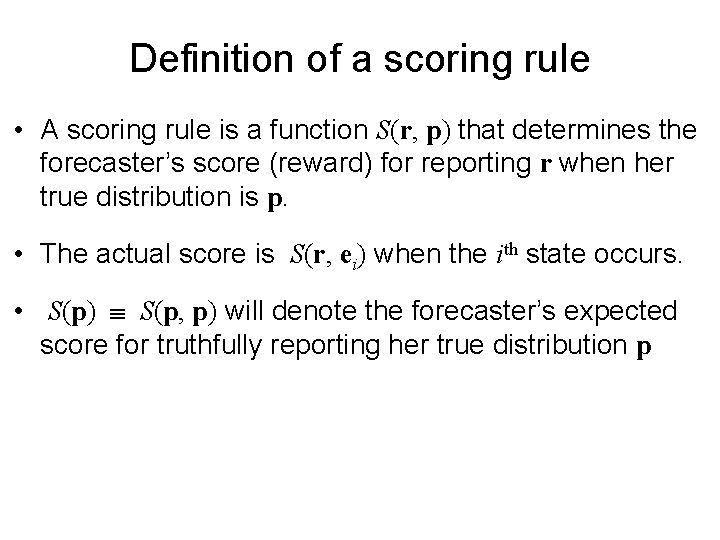 Definition of a scoring rule

• A scoring rule is a function $S(\mathbf{r}, \mathbf{p})$ that determines the forecaster's score (reward) for reporting $\mathbf{r}$ when her true distribution is $\mathbf{p}$.

• The actual score is $S(\mathbf{r}, \mathbf{e}_i)$ when the $i^{\text{th}}$ state occurs.

• $S(\mathbf{p}) \equiv S(\mathbf{p}, \mathbf{p})$ will denote the forecaster's expected score for truthfully reporting her true distribution $\mathbf{p}$